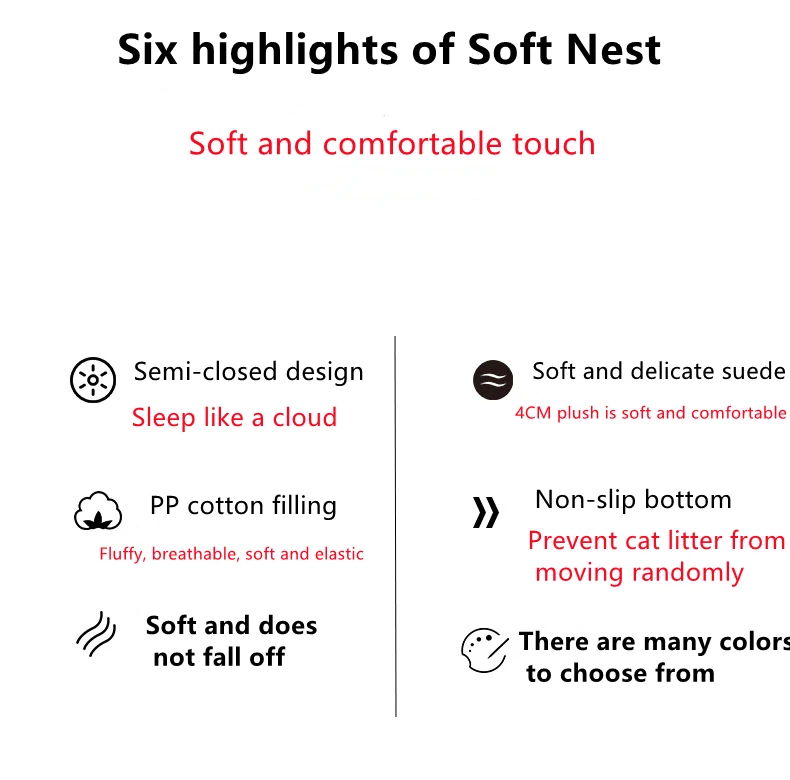 Six highlights of Soft Nest

Soft and comfortable touch

Semi-closed design
Sleep like a cloud

PP cotton filling
Fluffy, breathable, soft and elastic

Soft and does not fall off

Soft and delicate suede
4CM plush is soft and comfortable

Non-slip bottom
Prevent cat litter from moving randomly

There are many colors to choose from